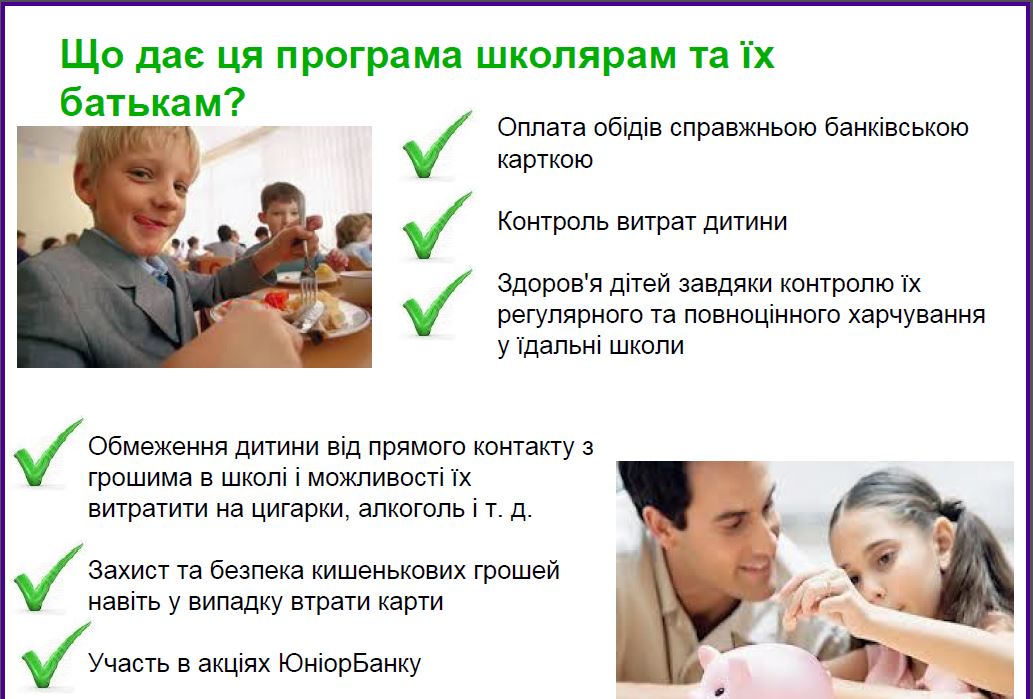 Що дає ця програма школярам та їх батькам?

Оплата обідів справжньою банківською карткою

Контроль витрат дитини

Здоров'я дітей завдяки контролю їх регулярного та повноцінного харчування у їдальні школи

Обмеження дитини від прямого контакту з грошима в школі і можливості їх витратити на цигарки, алкоголь і т. д.

Захист та безпека кишенькових грошей навіть у випадку втрати карти

Участь в акціях ЮніорБанку